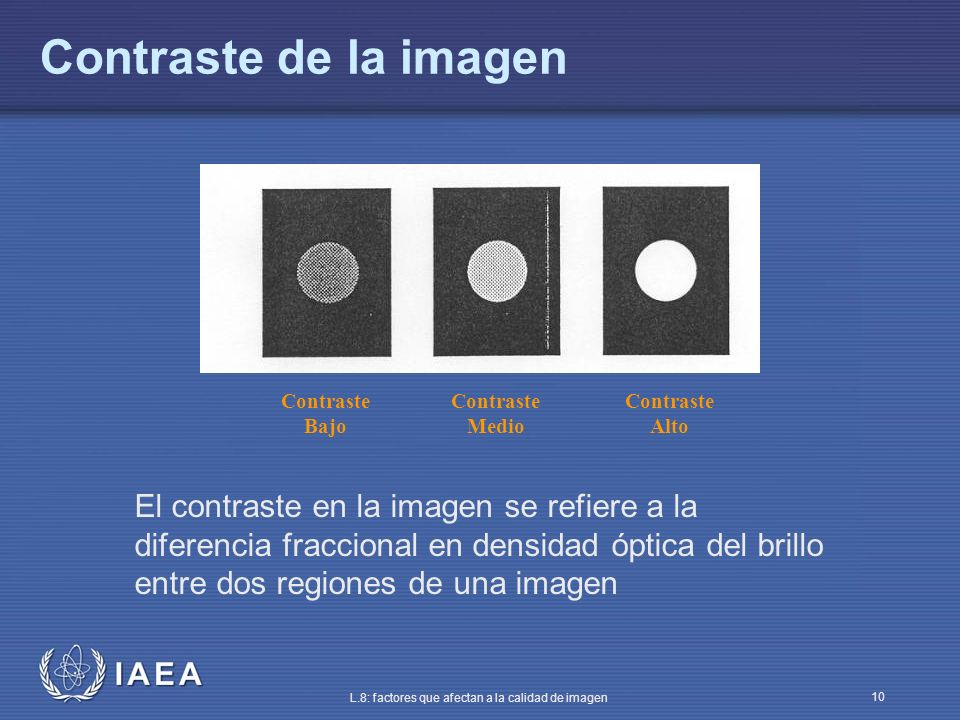 Contraste de la imagen

Contraste Bajo

Contraste Medio

Contraste Alto

El contraste en la imagen se refiere a la diferencia fraccional en densidad óptica del brillo entre dos regiones de una imagen

IAEA

L.8: factores que afectan a la calidad de imagen

10